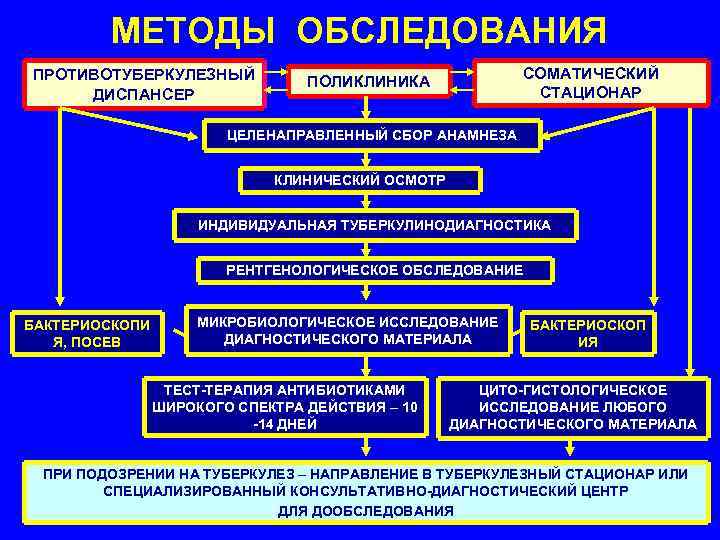 МЕТОДЫ ОБСЛЕДОВАНИЯ

ПРОТИВОТУБЕРКУЛЕЗНЫЙ ДИСПАНСЕР

ПОЛИКЛИНИКА

СОМАТИЧЕСКИЙ СТАЦИОНАР

ЦЕЛЕНАПРАВЛЕННЫЙ СБОР АНАМНЕЗА

КЛИНИЧЕСКИЙ ОСМОТР

ИНДИВИДУАЛЬНАЯ ТУБЕРКУЛИНОДИАГНОСТИКА

РЕНТГЕНОЛОГИЧЕСКОЕ ОБСЛЕДОВАНИЕ

БАКТЕРИОСКОПИ Я, ПОСЕВ

МИКРОБИОЛОГИЧЕСКОЕ ИССЛЕДОВАНИЕ ДИАГНОСТИЧЕСКОГО МАТЕРИАЛА

БАКТЕРИОСКОП ИЯ

ТЕСТ-ТЕРАПИЯ АНТИБИОТИКАМИ ШИРОКОГО СПЕКТРА ДЕЙСТВИЯ – 10 -14 ДНЕЙ

ЦИТО-ГИСТОЛОГИЧЕСКОЕ ИССЛЕДОВАНИЕ ЛЮБОГО ДИАГНОСТИЧЕСКОГО МАТЕРИАЛА

ПРИ ПОДОЗРЕНИИ НА ТУБЕРКУЛЕЗ – НАПРАВЛЕНИЕ В ТУБЕРКУЛЕЗНЫЙ СТАЦИОНАР ИЛИ СПЕЦИАЛИЗИРОВАННЫЙ КОНСУЛЬТАТИВНО-ДИАГНОСТИЧЕСКИЙ ЦЕНТР ДЛЯ ДООБСЛЕДОВАНИЯ